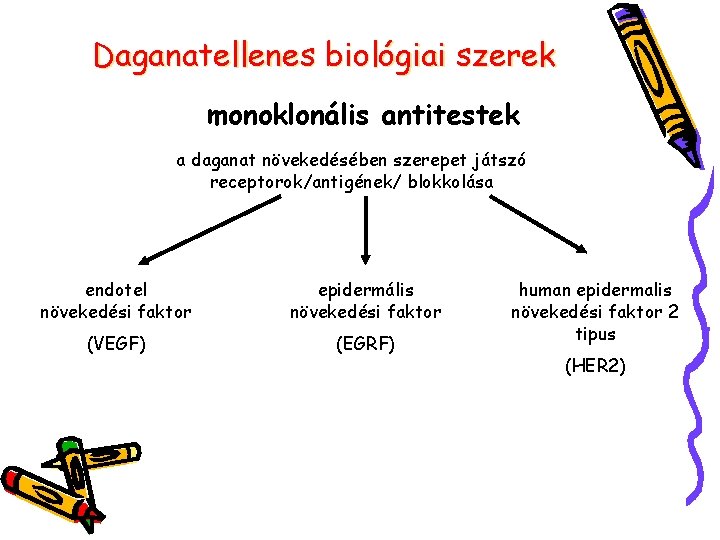 Daganatellenes biológiai szerek

monoklonális antitestek

a daganat növekedésében szerepet játszó receptorok/antigének/ blokkolása

endotel növekedési faktor

(VEGF)

epidermális növekedési faktor

(EGRF)

human epidermalis növekedési faktor 2 tipus

(HER2)